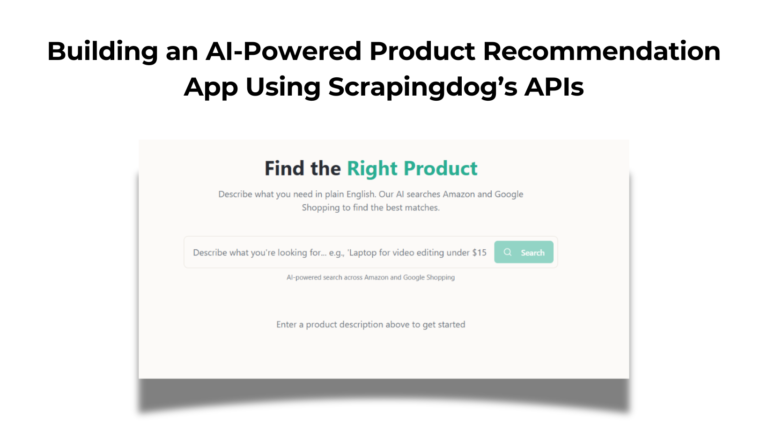 Building an AI-Powered Product Recommendation App Using Scrapingdog's APIs

Find the Right Product

Describe what you need in plain English. Our AI searches Amazon and Google Shopping to find the best matches.

Describe what you're looking for... e.g., 'Laptop for video editing under $15

Search

AI-powered search across Amazon and Google Shopping

Enter a product description above to get started